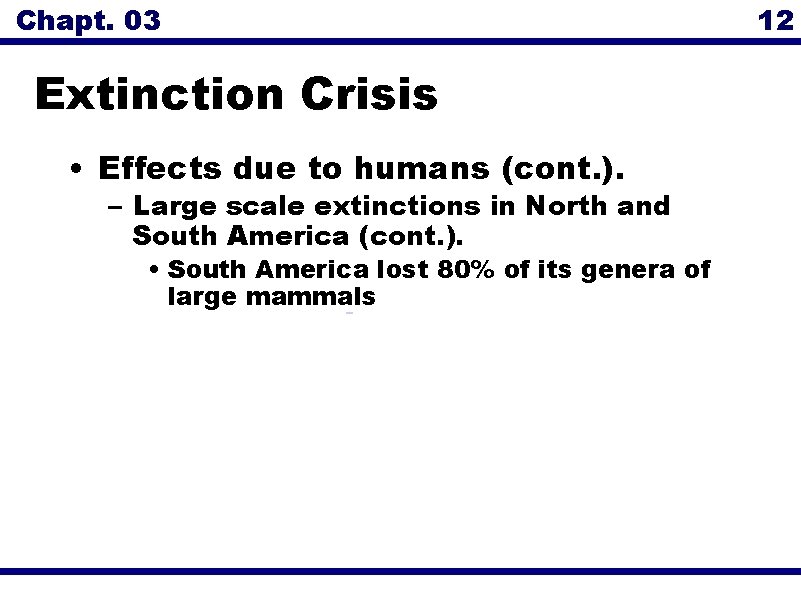 Chapt. 03

12

Extinction Crisis

• Effects due to humans (cont.).

– Large scale extinctions in North and South America (cont.).

• South America lost 80% of its genera of large mammals